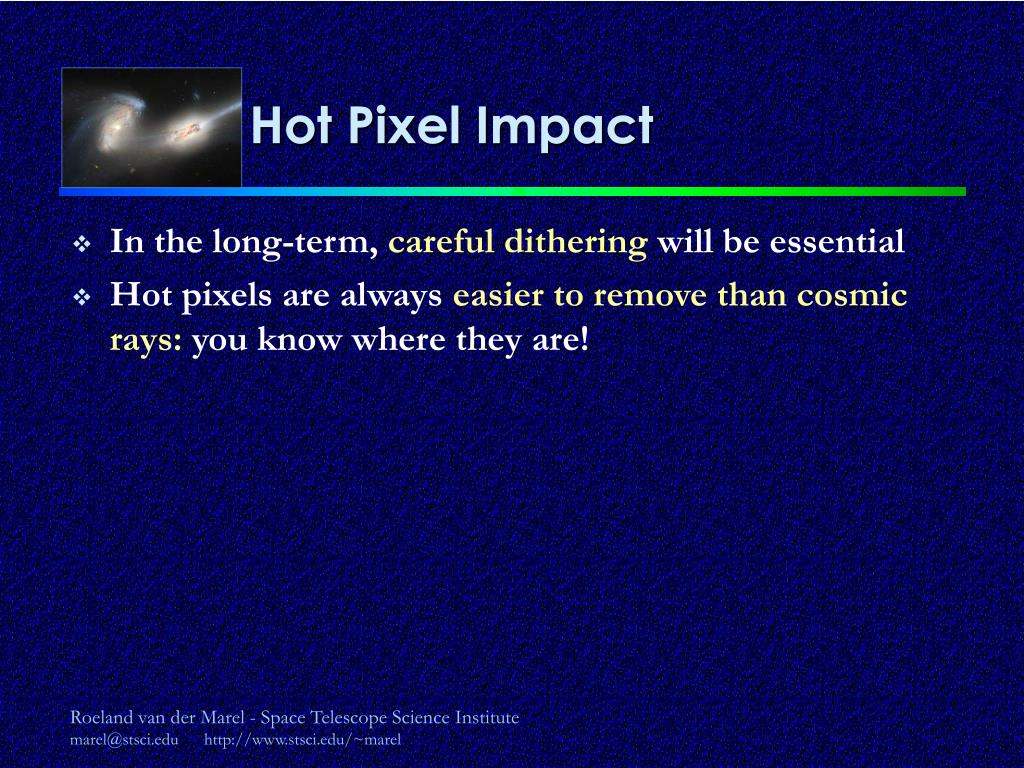 Hot Pixel Impact

❖ In the long-term, careful dithering will be essential

❖ Hot pixels are always easier to remove than cosmic rays: you know where they are!

Roeland van der Marel - Space Telescope Science Institute
marel@stsci.edu http://www.stsci.edu/~marel